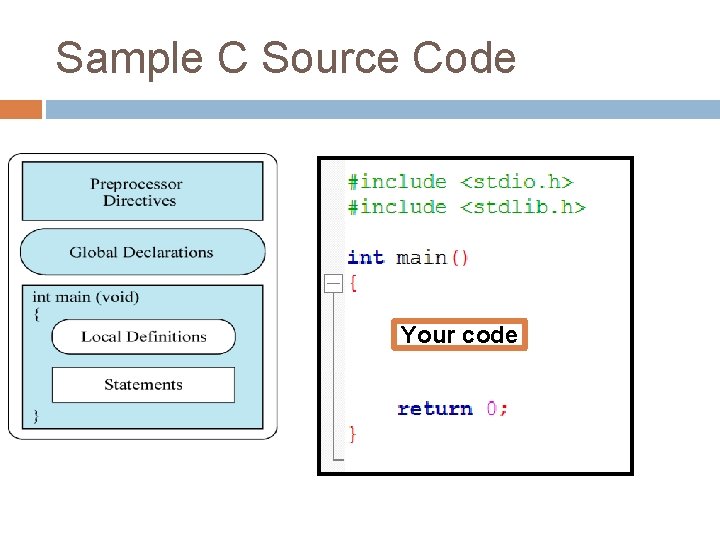 Sample C Source Code

Preprocessor Directives

Global Declarations

int main (void)
{

Local Definitions

Statements

}

#include <stdio.h>
#include <stdlib.h>

int main()
{

Your code

return 0;
}